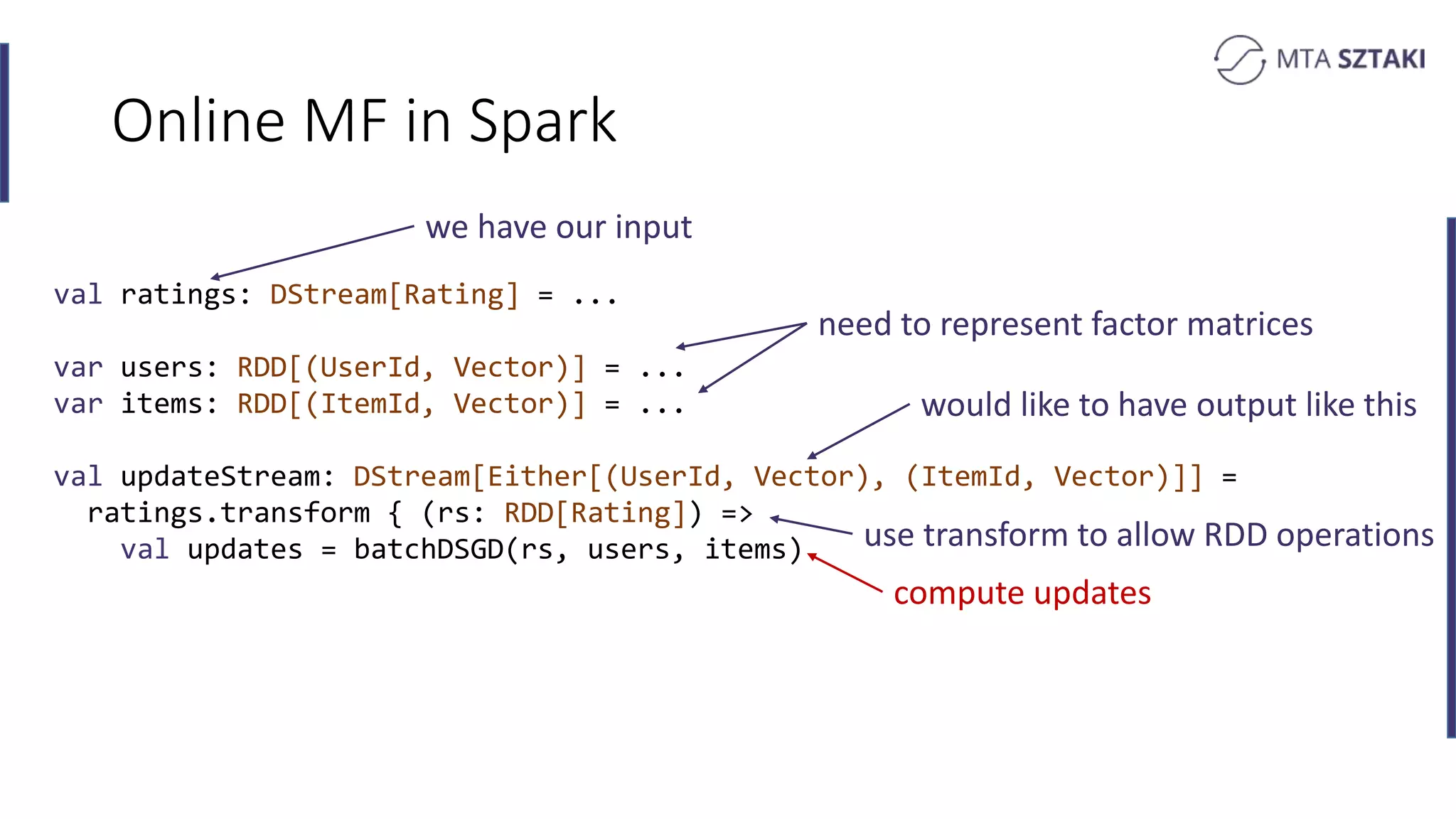 MTA SZTAKI

Online MF in Spark

we have our input

val ratings: DStream[Rating] = ...

need to represent factor matrices

var users: RDD[(UserId, Vector)] = ...
var items: RDD[(ItemId, Vector)] = ...

would like to have output like this

val updateStream: DStream[Either[(UserId, Vector), (ItemId, Vector)]] =
  ratings.transform { (rs: RDD[Rating]) =>
    val updates = batchDSGD(rs, users, items)

use transform to allow RDD operations

compute updates